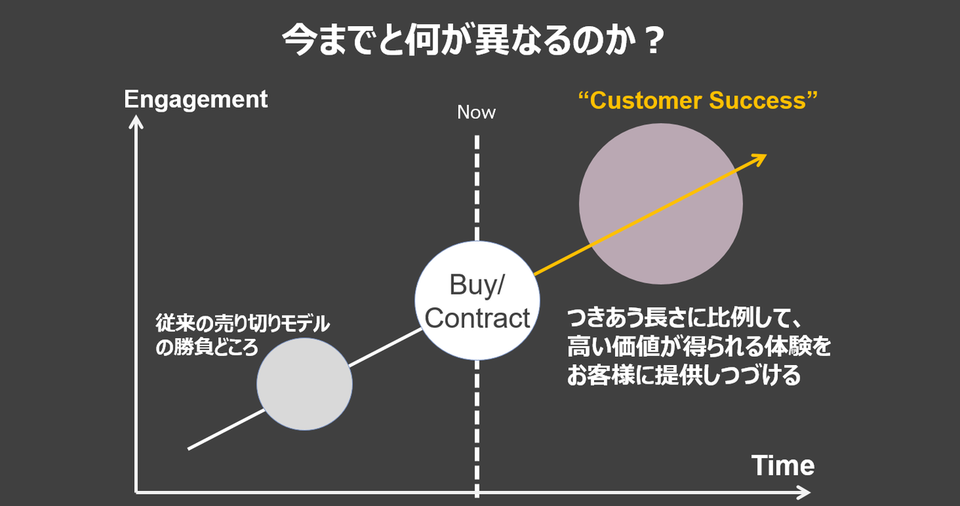 今までと何が異なるのか？

Engagement

Now

“Customer Success”

Buy/
Contract

従来の売り切りモデルの勝負どころ

つきあう長さに比例して、高い価値が得られる体験をお客様に提供しつづける

Time